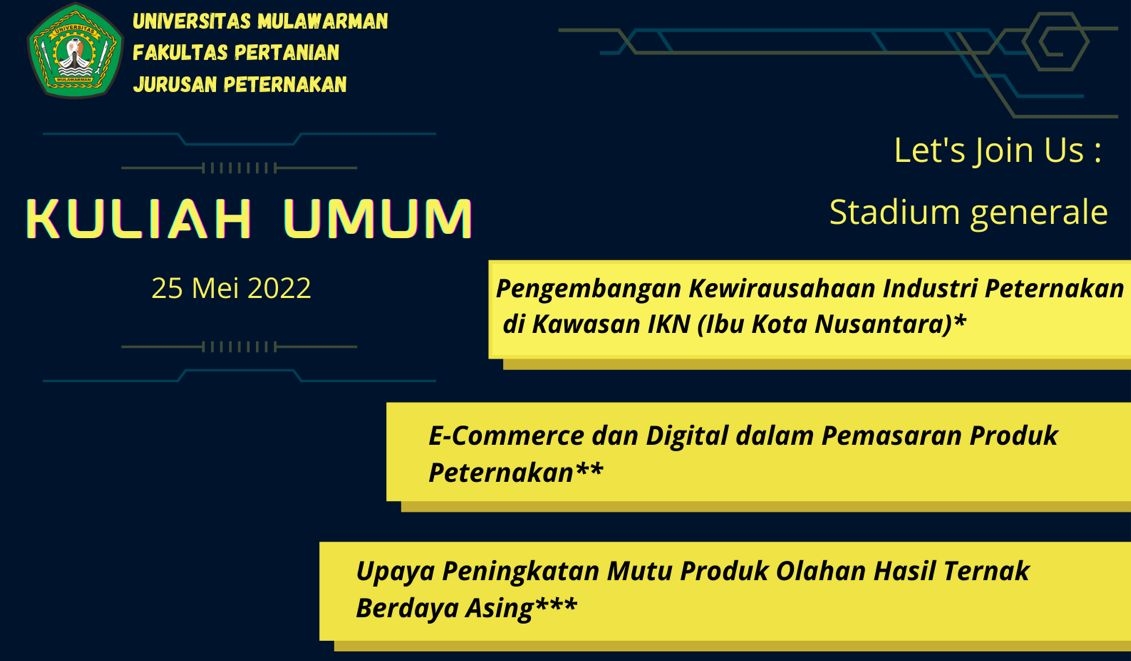 UNIVERSITAS MULAWARMAN
FAKULTAS PERTANIAN
JURUSAN PETERNAKAN

KULIAH UMUM

25 Mei 2022

Let's Join Us :

Stadium generale

Pengembangan Kewirausahaan Industri Peternakan di Kawasan IKN (Ibu Kota Nusantara)*

E-Commerce dan Digital dalam Pemasaran Produk Peternakan**

Upaya Peningkatan Mutu Produk Olahan Hasil Ternak Berdaya Asing***